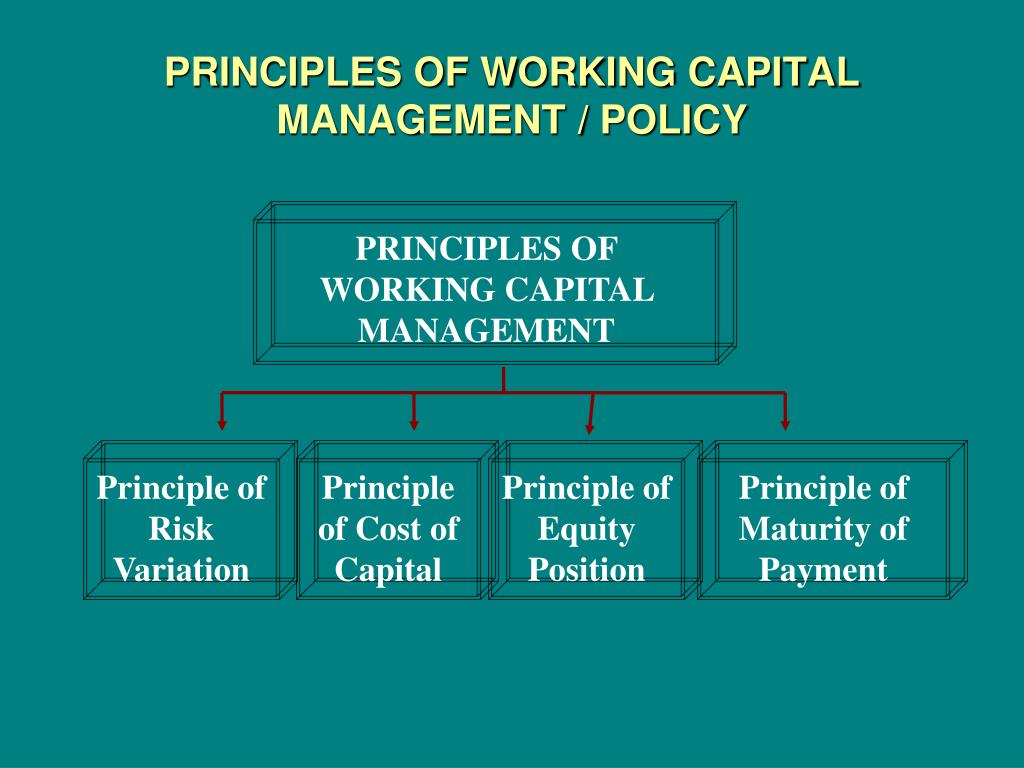 PRINCIPLES OF WORKING CAPITAL MANAGEMENT / POLICY

PRINCIPLES OF WORKING CAPITAL MANAGEMENT

Principle of Risk Variation

Principle of Cost of Capital

Principle of Equity Position

Principle of Maturity of Payment